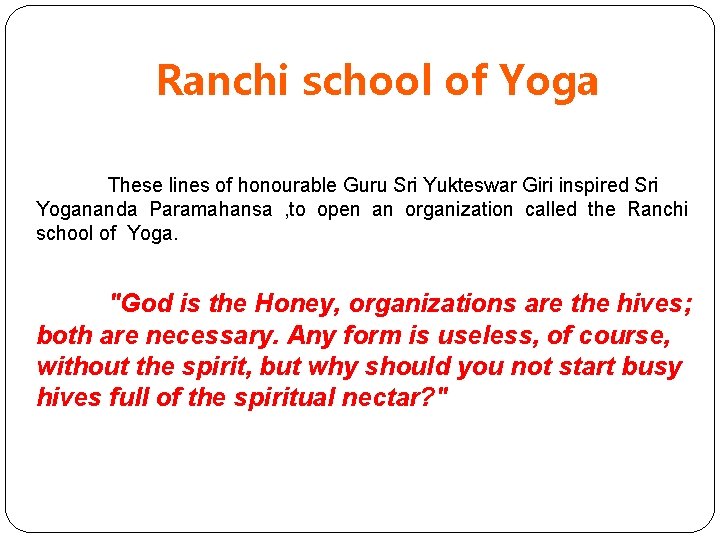 Ranchi school of Yoga

These lines of honourable Guru Sri Yukteswar Giri inspired Sri Yogananda Paramahansa ,to open an organization called the Ranchi school of Yoga.

"God is the Honey, organizations are the hives; both are necessary. Any form is useless, of course, without the spirit, but why should you not start busy hives full of the spiritual nectar?"